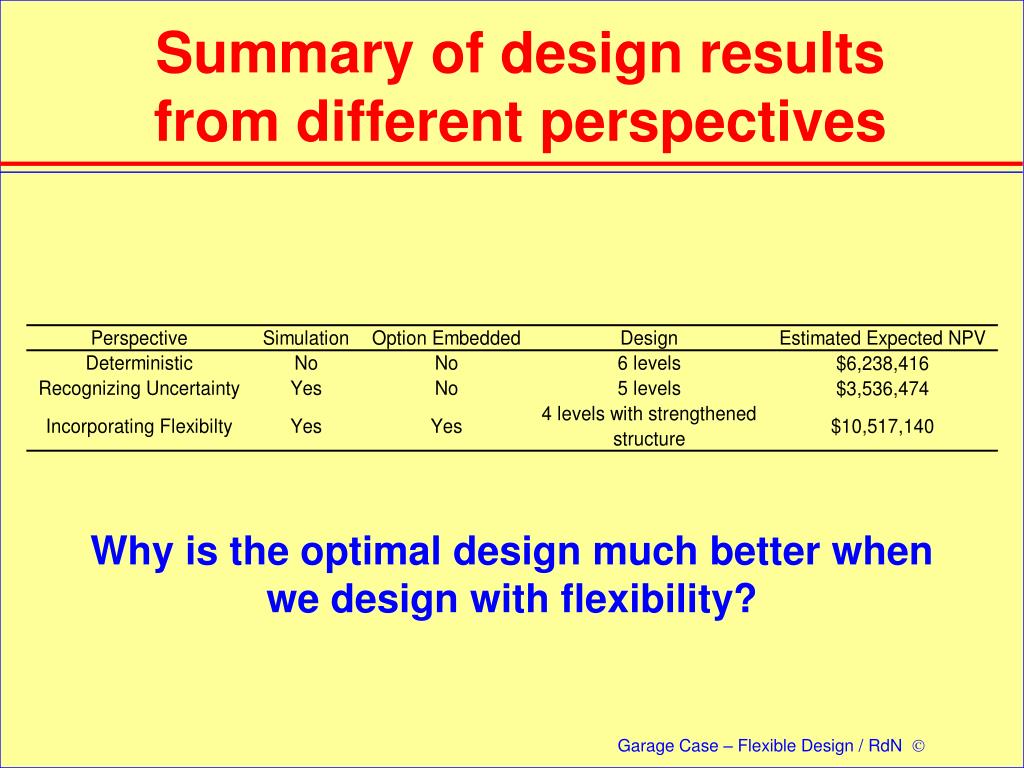 Summary of design results from different perspectives

| Perspective | Simulation | Option Embedded | Design | Estimated Expected NPV |
|---|---|---|---|---|
| Deterministic | No | No | 6 levels | \$6,238,416 |
| Recognizing Uncertainty | Yes | No | 5 levels | \$3,536,474 |
| Incorporating Flexibilty | Yes | Yes | 4 levels with strengthened structure | \$10,517,140 |

Why is the optimal design much better when we design with flexibility?

Garage Case – Flexible Design / RdN ©